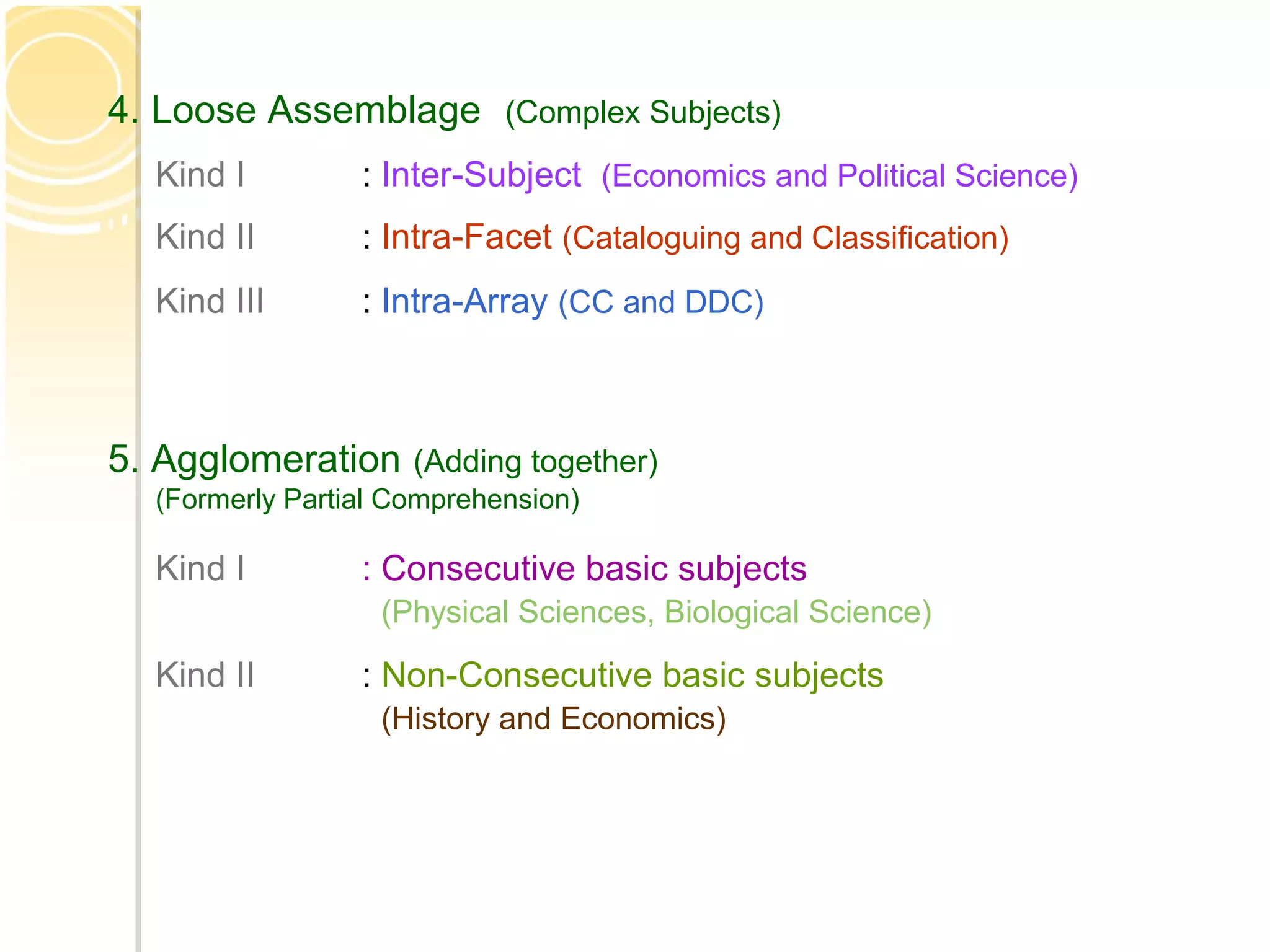 4. Loose Assemblage (Complex Subjects)

Kind I : Inter-Subject (Economics and Political Science)

Kind II : Intra-Facet (Cataloguing and Classification)

Kind III : Intra-Array (CC and DDC)

5. Agglomeration (Adding together)
(Formerly Partial Comprehension)

Kind I : Consecutive basic subjects
(Physical Sciences, Biological Science)

Kind II : Non-Consecutive basic subjects
(History and Economics)